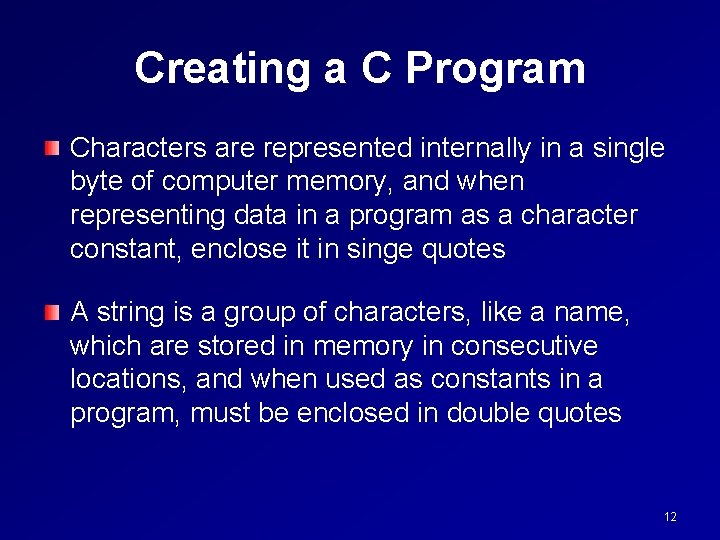 Creating a C Program

Characters are represented internally in a single byte of computer memory, and when representing data in a program as a character constant, enclose it in singe quotes

A string is a group of characters, like a name, which are stored in memory in consecutive locations, and when used as constants in a program, must be enclosed in double quotes

12